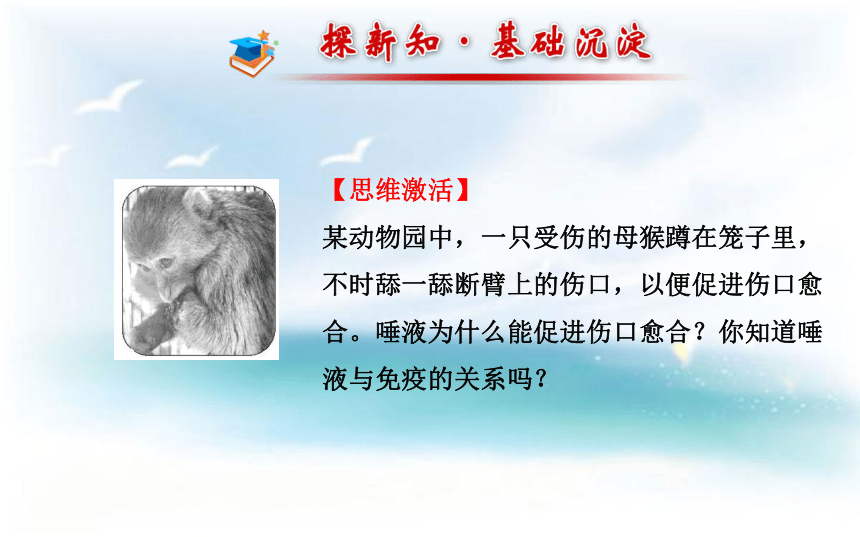 探新知·基础沉淀

【思维激活】

某动物园中，一只受伤的母猴蹲在笼子里，不时舔一舔断臂上的伤口，以便促进伤口愈合。唾液为什么能促进伤口愈合？你知道唾液与免疫的关系吗？